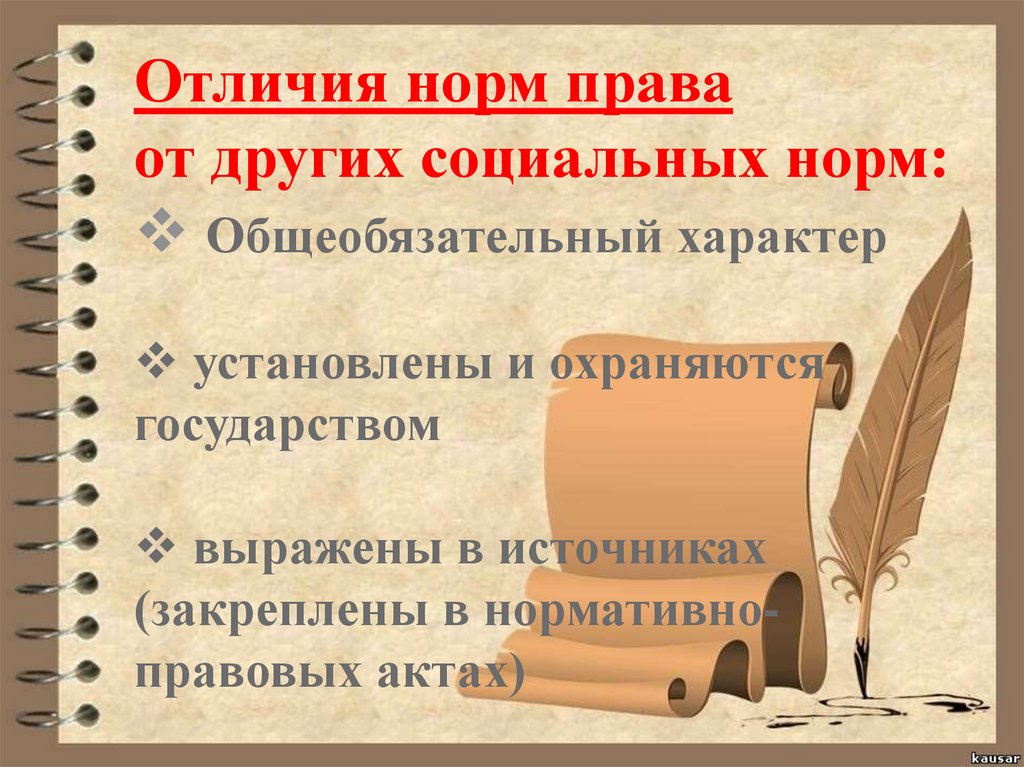 Отличия норм права
от других социальных норм:

❖ Общеобязательный характер

❖ установлены и охраняются государством

❖ выражены в источниках (закреплены в нормативно-правовых актах)

kausar